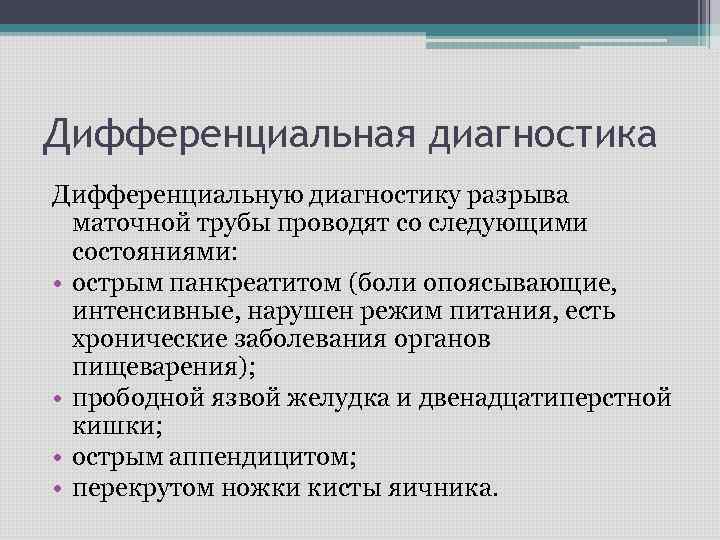 Дифференциальная диагностика

Дифференциальную диагностику разрыва маточной трубы проводят со следующими состояниями:

• острым панкреатитом (боли опоясывающие, интенсивные, нарушен режим питания, есть хронические заболевания органов пищеварения);
• прободной язвой желудка и двенадцатиперстной кишки;
• острым аппендицитом;
• перекрутом ножки кисты яичника.